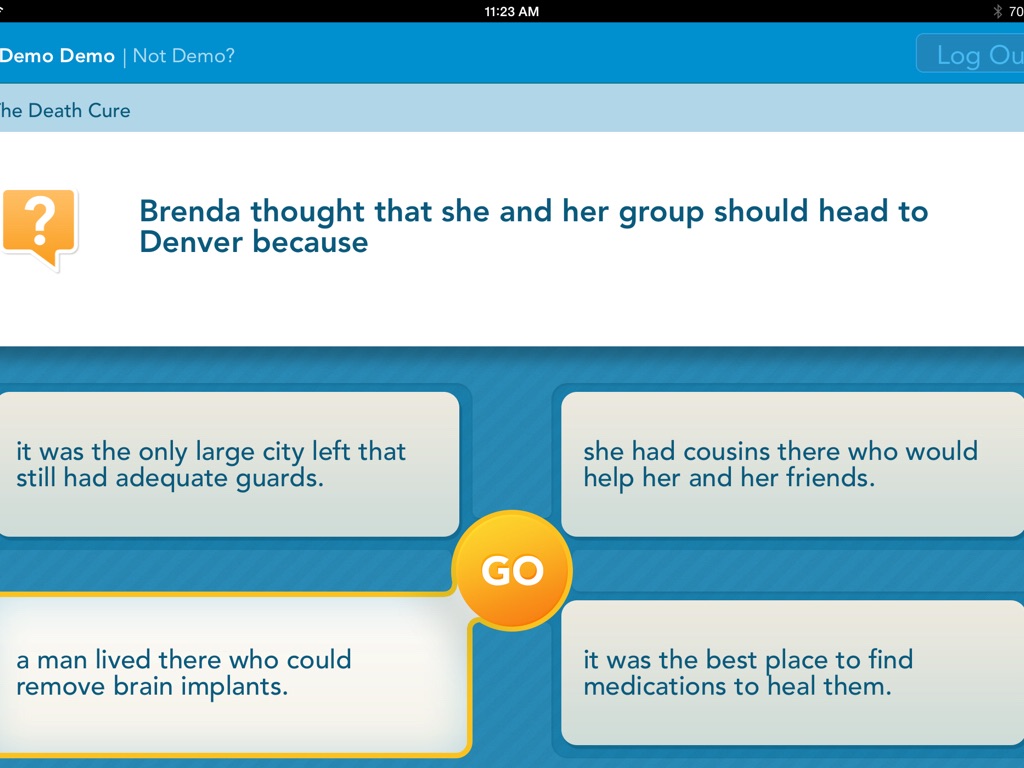 11:23 AM

70

Demo Demo | Not Demo?

Log Ou

he Death Cure

?

Brenda thought that she and her group should head to Denver because

it was the only large city left that still had adequate guards.

she had cousins there who would help her and her friends.

GO

a man lived there who could remove brain implants.

it was the best place to find medications to heal them.